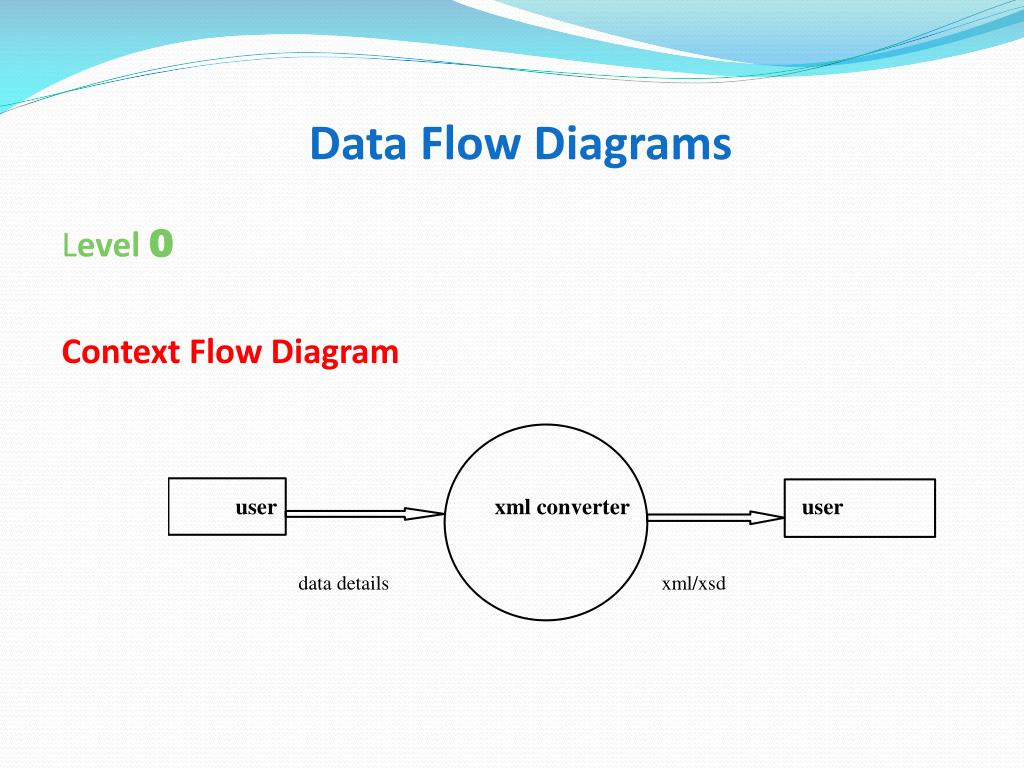 Data Flow Diagrams

Level 0

Context Flow Diagram

user

xml converter

user

data details

xml/xsd